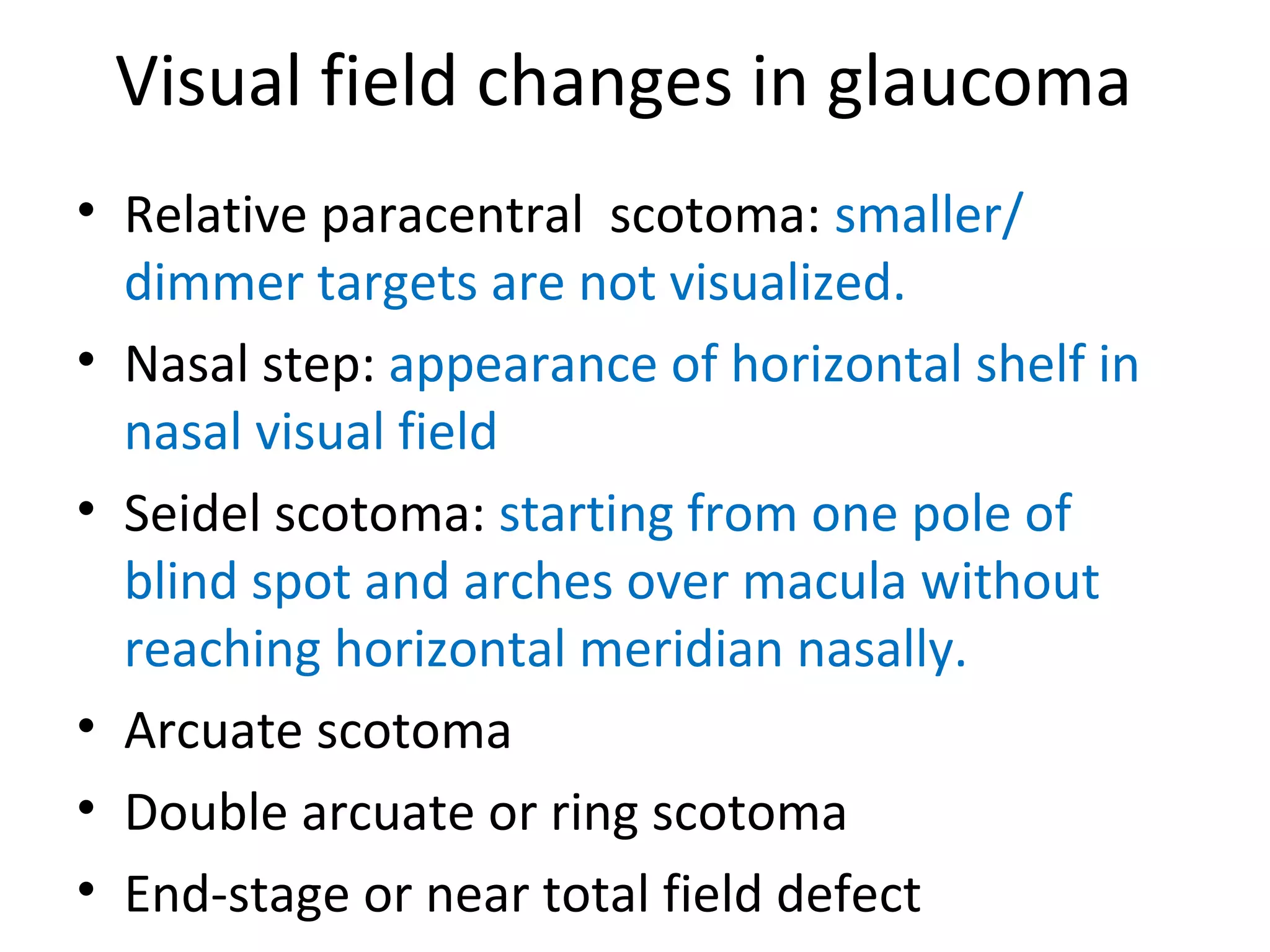 Visual field changes in glaucoma

• Relative paracentral scotoma: smaller/ dimmer targets are not visualized.
• Nasal step: appearance of horizontal shelf in nasal visual field
• Seidel scotoma: starting from one pole of blind spot and arches over macula without reaching horizontal meridian nasally.
• Arcuate scotoma
• Double arcuate or ring scotoma
• End-stage or near total field defect